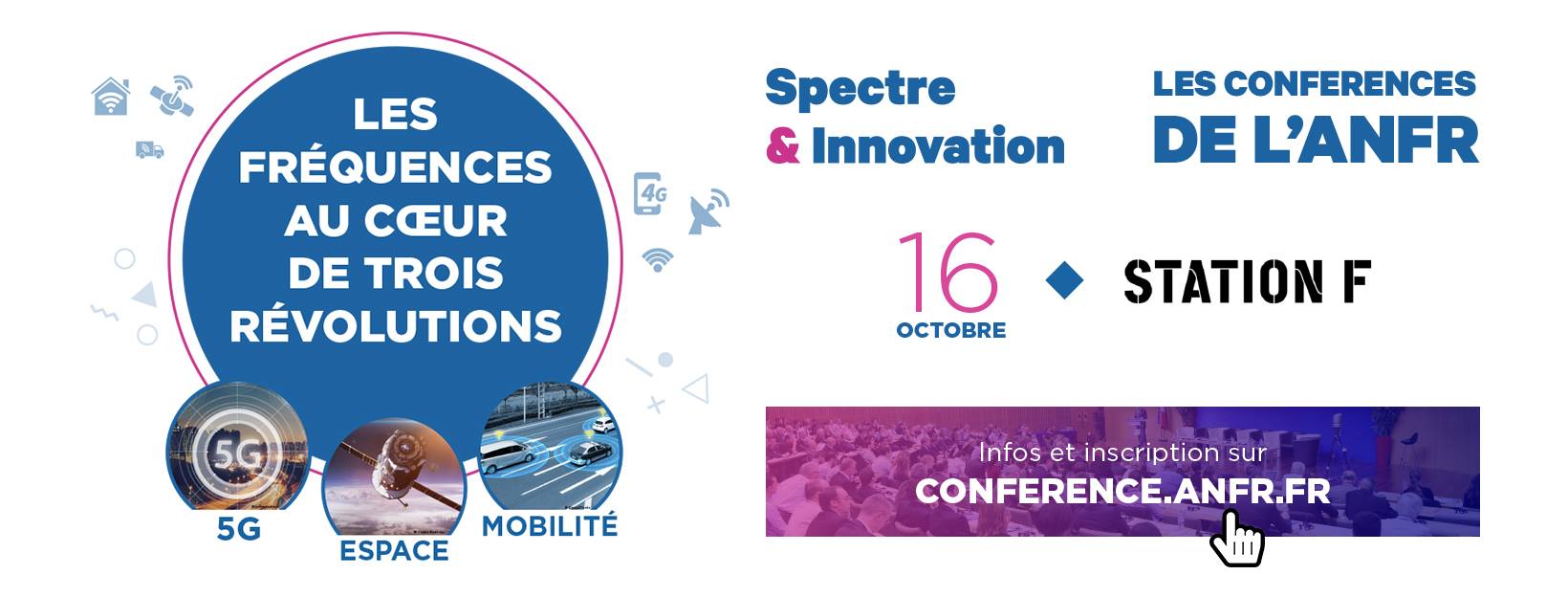 LES FRÉQUENCES AU CŒUR DE TROIS RÉVOLUTIONS

4G

5G

5G

ESPACE

MOBILITÉ

Spectre
& Innovation

LES CONFERENCES
DE L'ANFR

16
OCTOBRE

STATION F

Infos et inscription sur
CONFERENCE.ANFR.FR